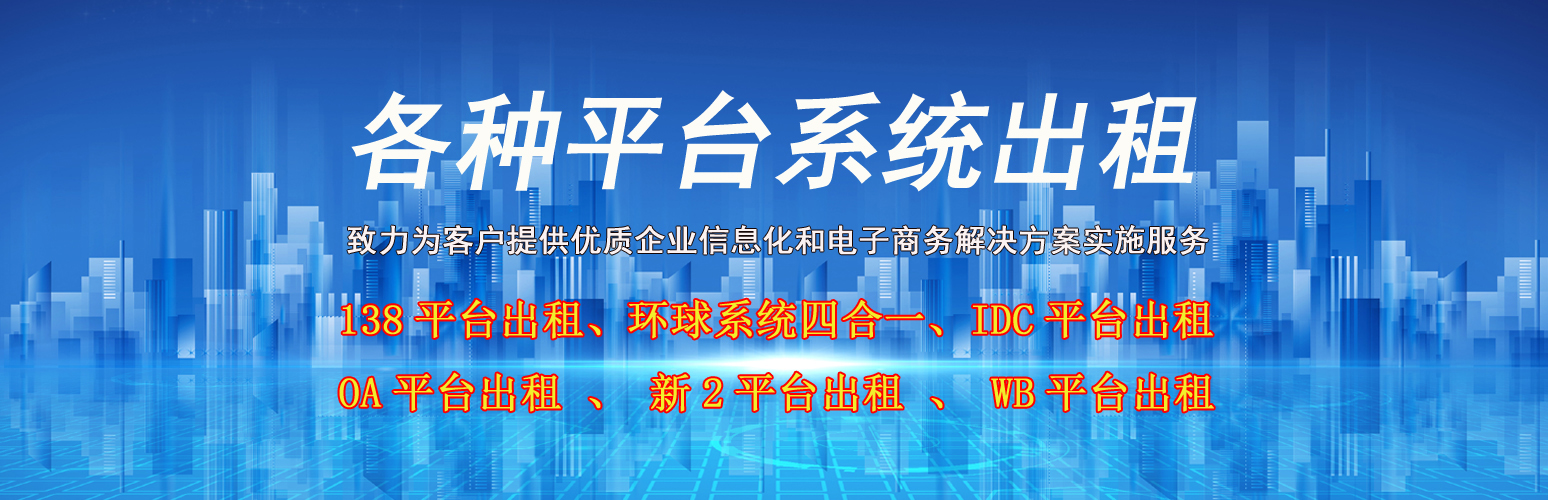 各种平台系统出租

致力为客户提供优质企业信息化和电子商务解决方案实施服务

138 平台出租、环球系统四合一、IDC 平台出租

OA 平台出租 、 新 2 平台出租 、 WB 平台出租